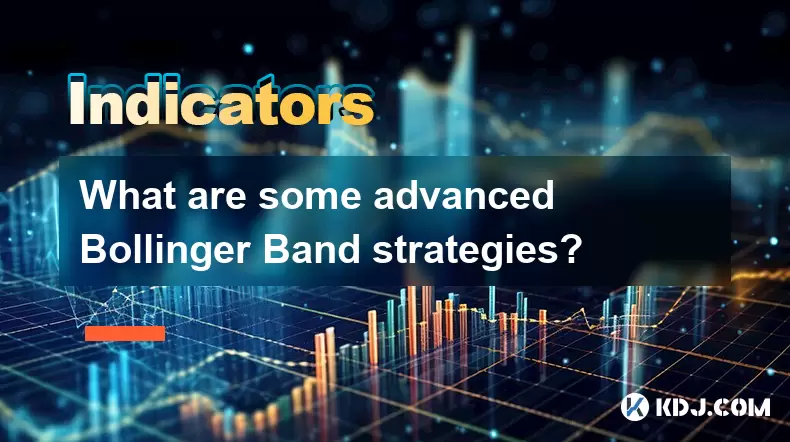 Indicators

What are some advanced Bollinger Band strategies?

KDJ.COM